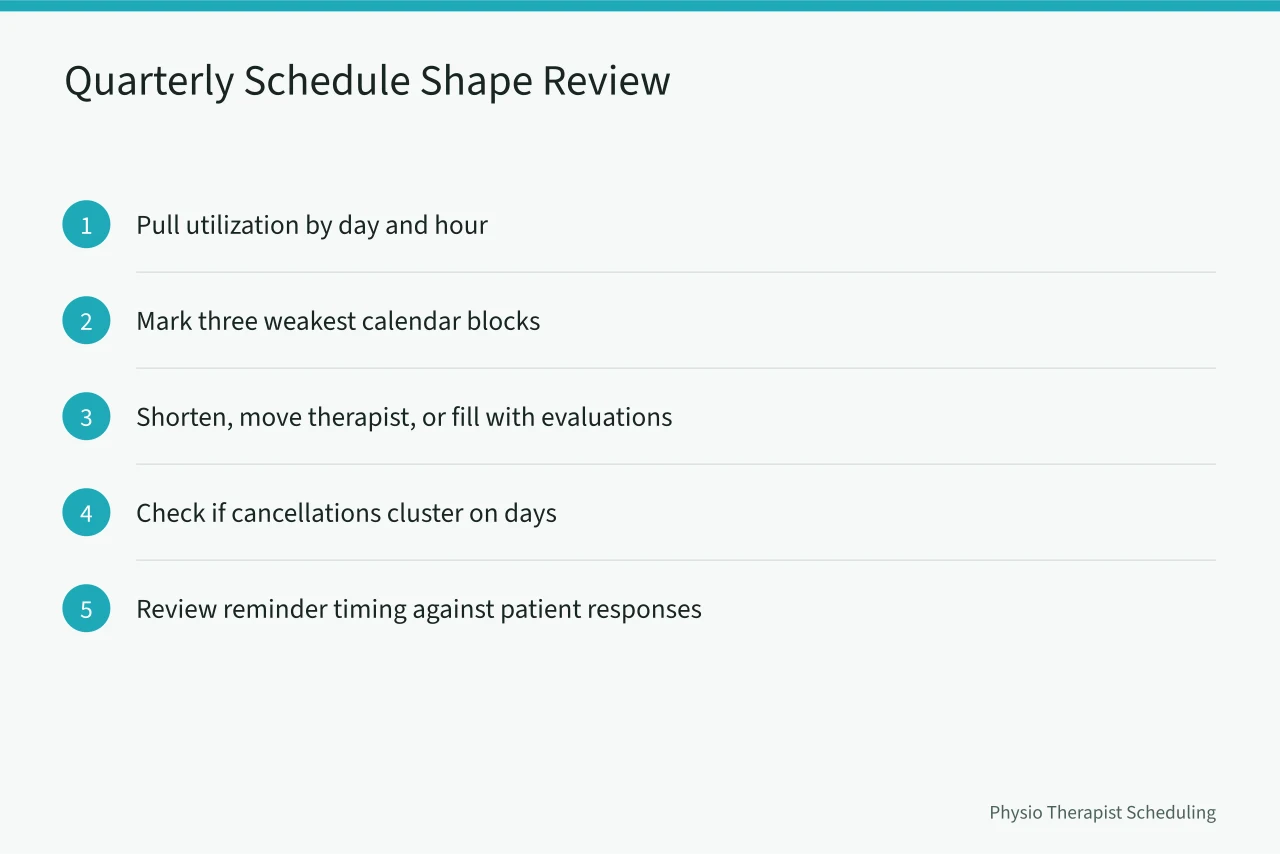 Quarterly Schedule Shape Review

1 Pull utilization by day and hour

2 Mark three weakest calendar blocks

3 Shorten, move therapist, or fill with evaluations

4 Check if cancellations cluster on days

5 Review reminder timing against patient responses

Physio Therapist Scheduling